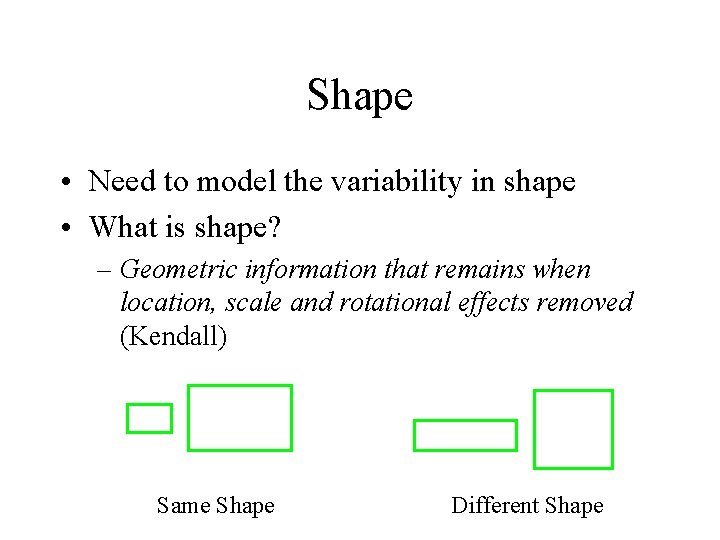 Shape

• Need to model the variability in shape
• What is shape?
– Geometric information that remains when location, scale and rotational effects removed (Kendall)

Same Shape

Different Shape